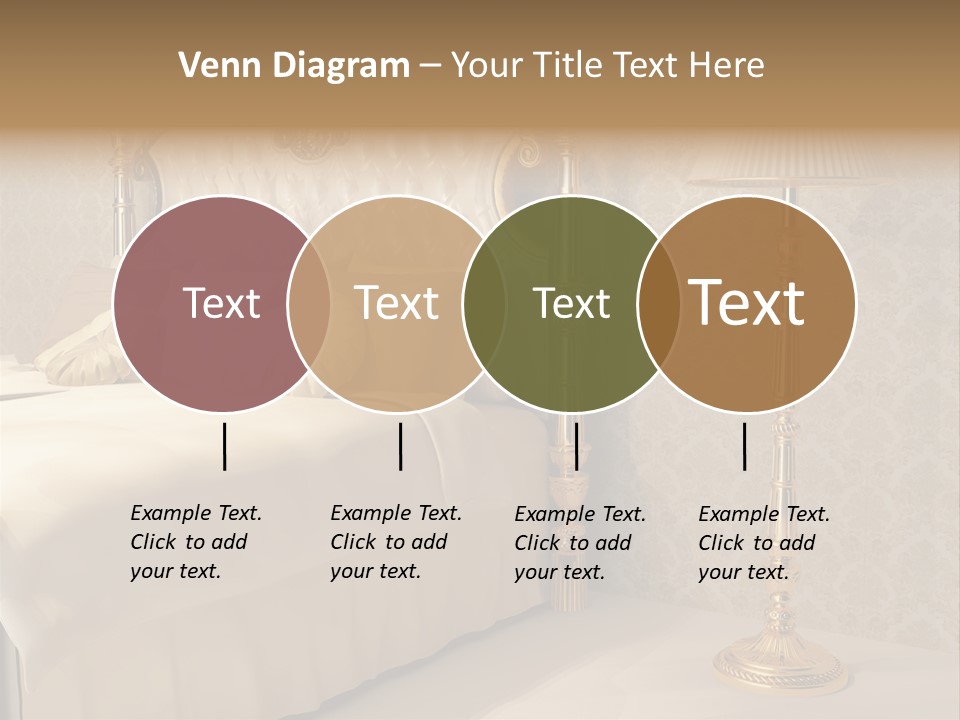 Venn Diagram – Your Title Text Here

Text

Text

Text

Text

Example Text. Click to add your text.

Example Text. Click to add your text.

Example Text. Click to add your text.

Example Text. Click to add your text.